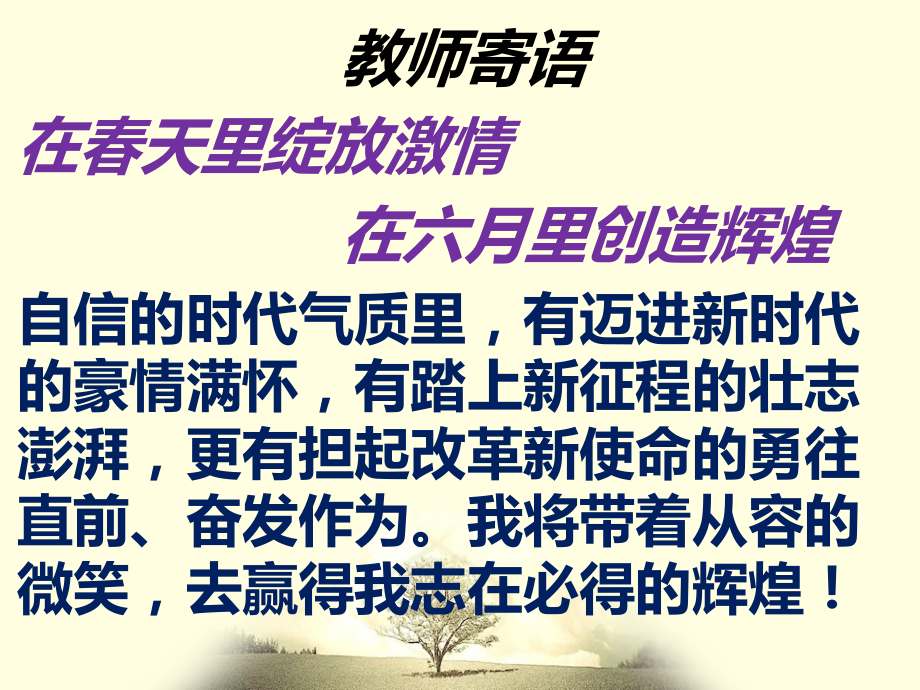 教师寄语

在春天里绽放激情

在六月里创造辉煌

自信的时代气质里，有迈进新时代的豪情满怀，有踏上新征程的壮志澎湃，更有担起改革新使命的勇往直前、奋发作为。我将带着从容的微笑，去赢得我志在必得的辉煌！